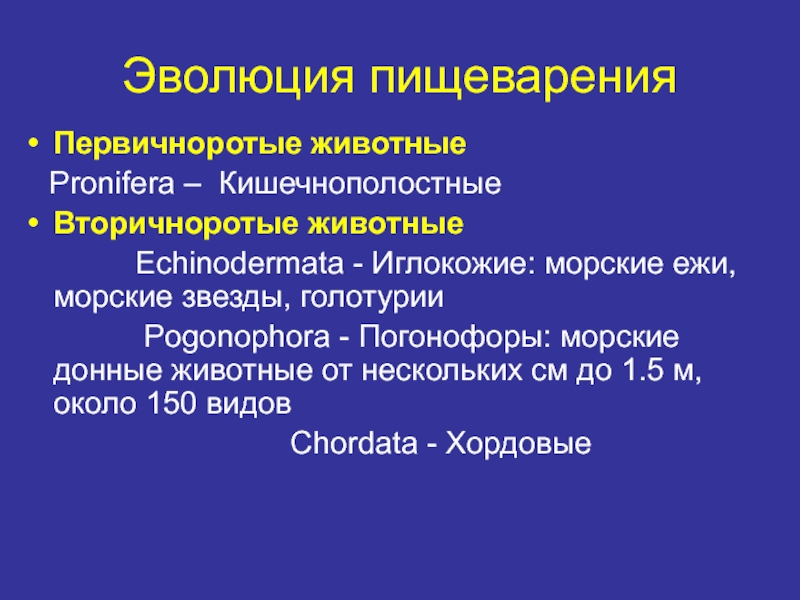 Эволюция пищеварения

• Первичноротые животные

Pronifera – Кишечнополостные

• Вторичноротые животные

Echinodermata - Иглокожие: морские ежи, морские звезды, голотурии

Pogonophora - Погонофоры: морские донные животные от нескольких см до 1.5 м, около 150 видов

Chordata - Хордовые